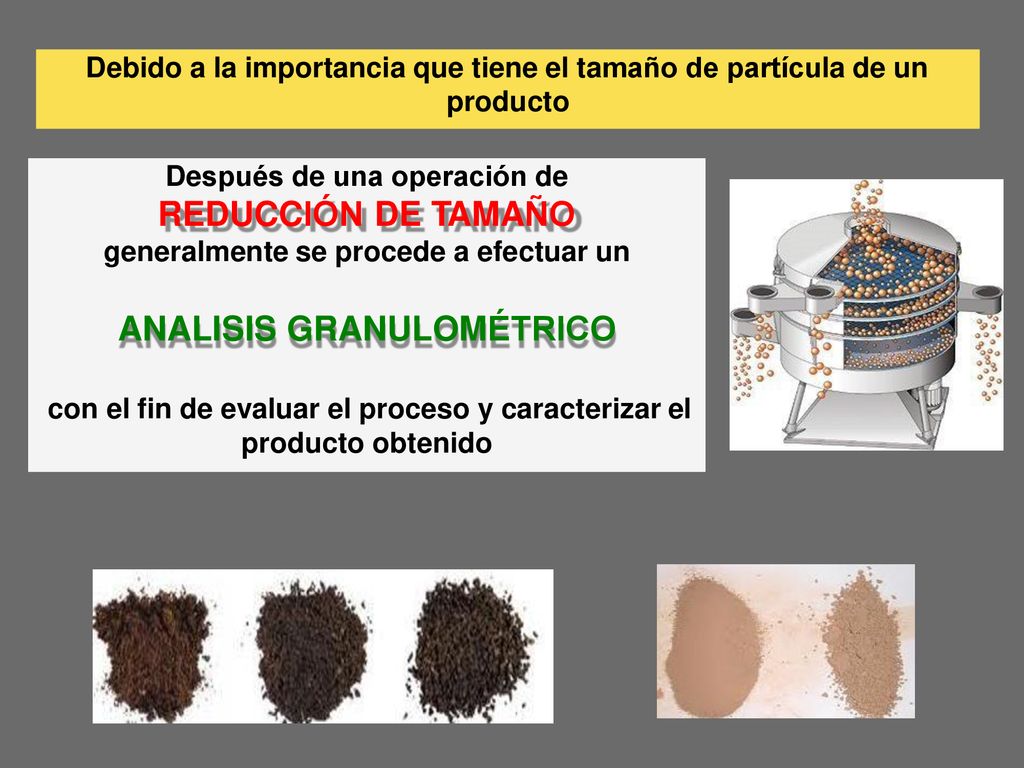 Debido a la importancia que tiene el tamaño de partícula de un producto

Después de una operación de
REDUCCIÓN DE TAMAÑO
generalmente se procede a efectuar un

ANALISIS GRANULOMÉTRICO

con el fin de evaluar el proceso y caracterizar el producto obtenido